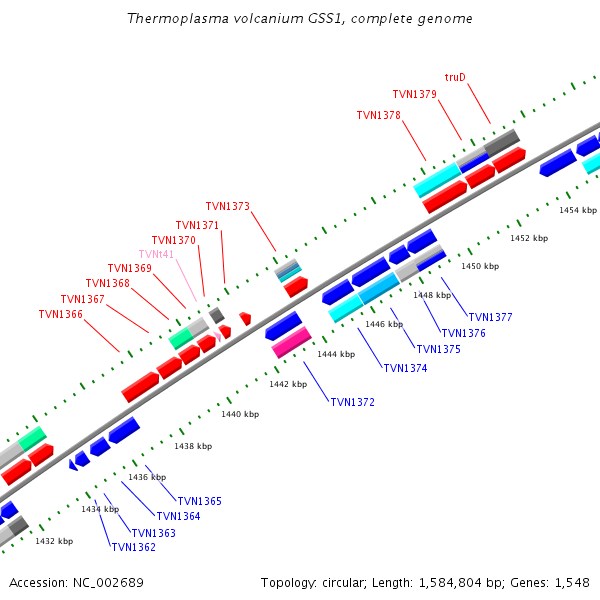 Thermoplasma volcanium GSS1, complete genome

truD
TVN1379
TVN1378
TVN1373
TVN1371
TVN1370
TVNt41
TVN1369
TVN1368
TVN1367
TVN1366

1454 kbp
1452 kbp
1450 kbp
1448 kbp
1446 kbp
1444 kbp
1442 kbp
1440 kbp
1438 kbp
1436 kbp
1434 kbp
1432 kbp

TVN1377
TVN1376
TVN1375
TVN1374
TVN1372
TVN1365
TVN1364
TVN1363
TVN1362

Accession: NC_002689

Topology: circular; Length: 1,584,804 bp; Genes: 1,548